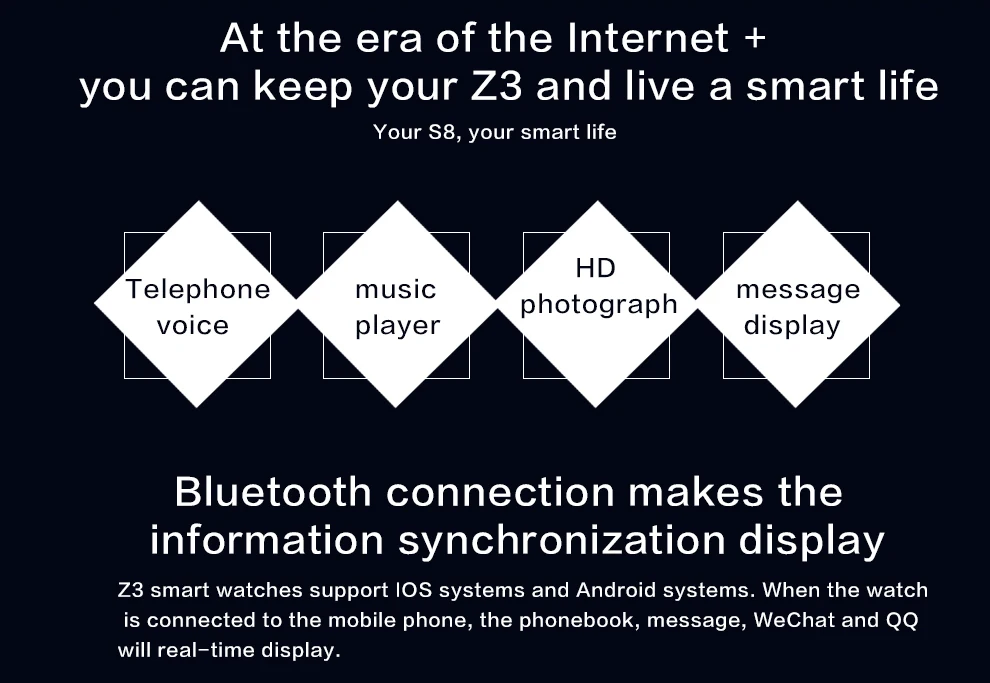 At the era of the Internet +
you can keep your Z3 and live a smart life

Your S8, your smart life

Telephone voice

music player

HD photograph

message display

Bluetooth connection makes the information synchronization display

Z3 smart watches support IOS systems and Android systems. When the watch is connected to the mobile phone, the phonebook, message, WeChat and QQ will real-time display.